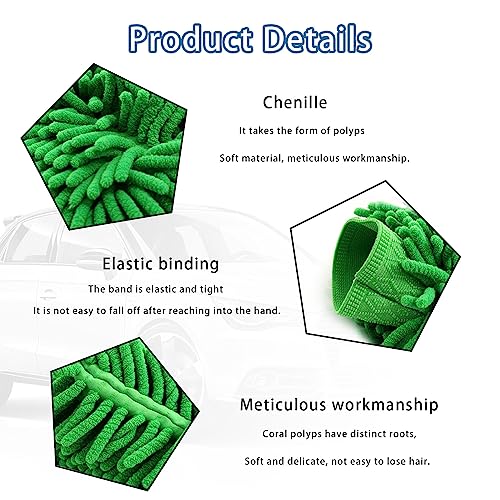 Product Details

Chenille

It takes the form of polyps

Soft material, meticulous workmanship.

Elastic binding

The band is elastic and tight

It is not easy to fall off after reaching into the hand.

Meticulous workmanship

Coral polyps have distinct roots,

Soft and delicate, not easy to lose hair.